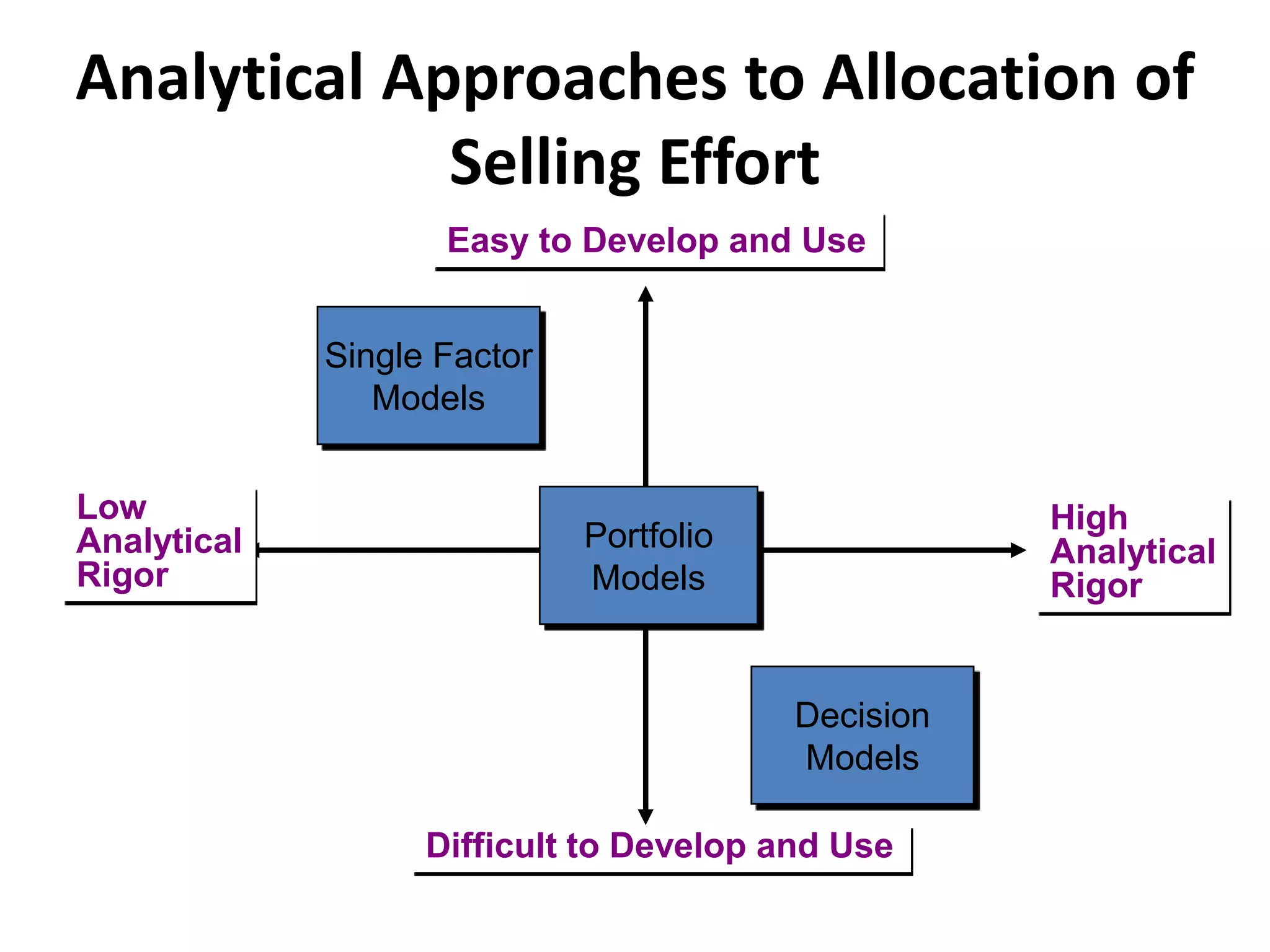 Analytical Approaches to Allocation of Selling Effort

Easy to Develop and Use

Single Factor Models

Low Analytical Rigor

Portfolio Models

High Analytical Rigor

Decision Models

Difficult to Develop and Use